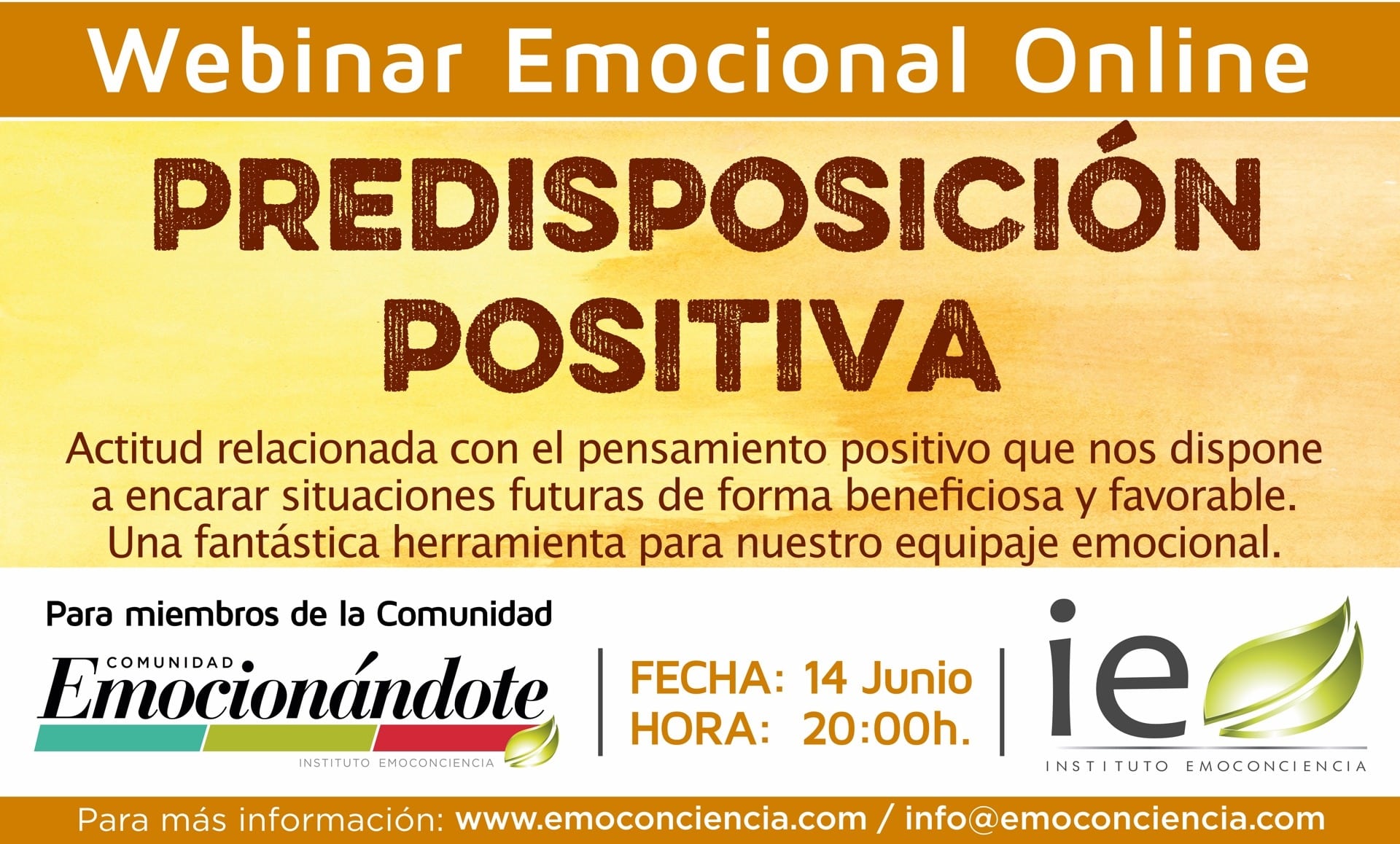 Webinar Emocional Online

PREDISPOSICIÓN POSITIVA

Actitud relacionada con el pensamiento positivo que nos dispone a encarar situaciones futuras de forma beneficiosa y favorable. Una fantástica herramienta para nuestro equipaje emocional.

Para miembros de la Comunidad

COMUNIDAD
Emocionándote
INSTITUTO EMOCONCIENCIA

FECHA: 14 Junio
HORA: 20:00h.

ie
INSTITUTO EMOCONCIENCIA

Para más información: www.emoconciencia.com / info@emoconciencia.com